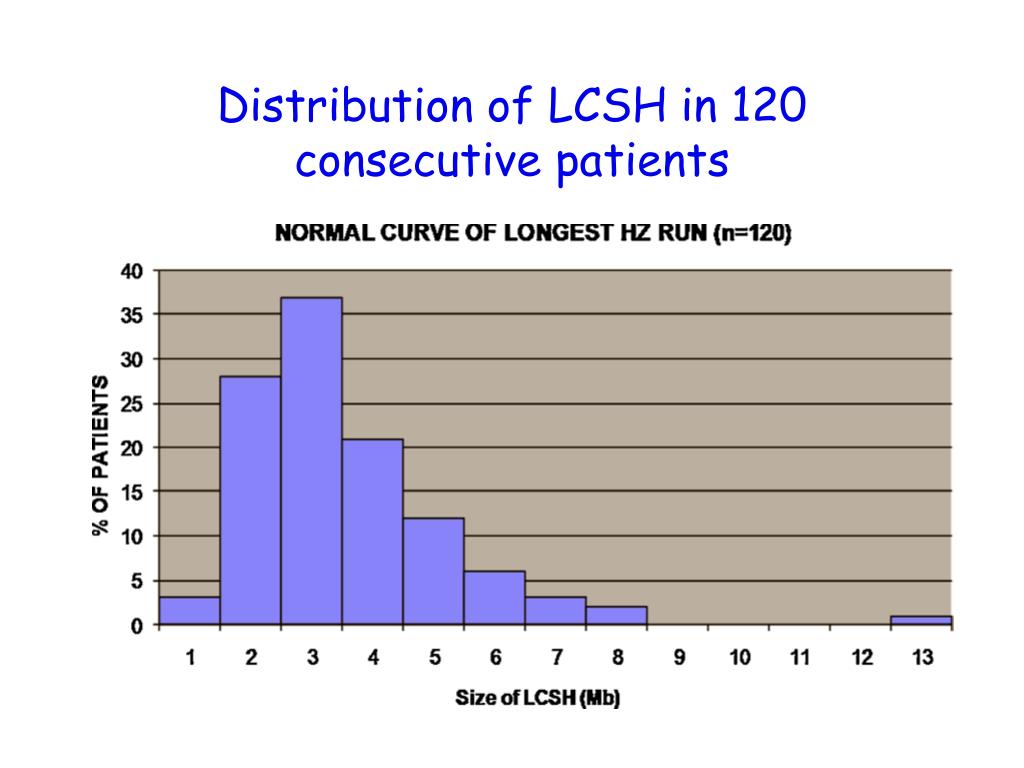 Distribution of LCSH in 120 consecutive patients

NORMAL CURVE OF LONGEST HZ RUN (n=120)

% OF PATIENTS

40
35
30
25
20
15
10
5
0

1 2 3 4 5 6 7 8 9 10 11 12 13

Size of LCSH (Mb)